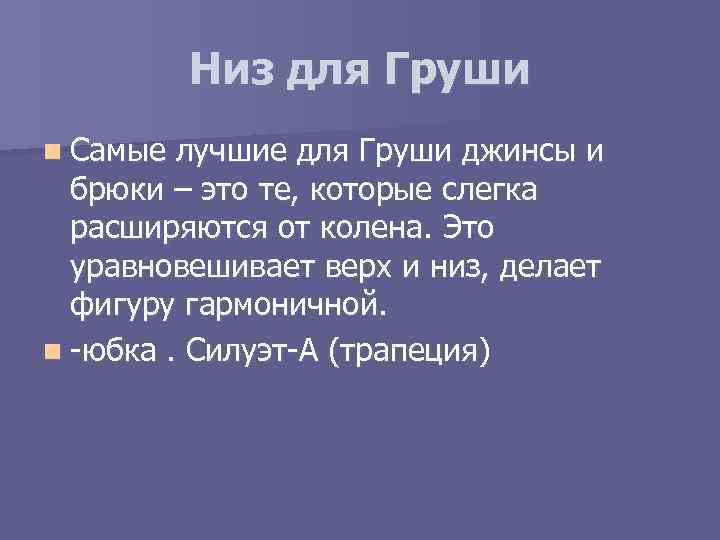 Низ для Груши

Самые лучшие для Груши джинсы и брюки – это те, которые слегка расширяются от колена. Это уравновешивает верх и низ, делает фигуру гармоничной.

-юбка . Силуэт-А (трапеция)